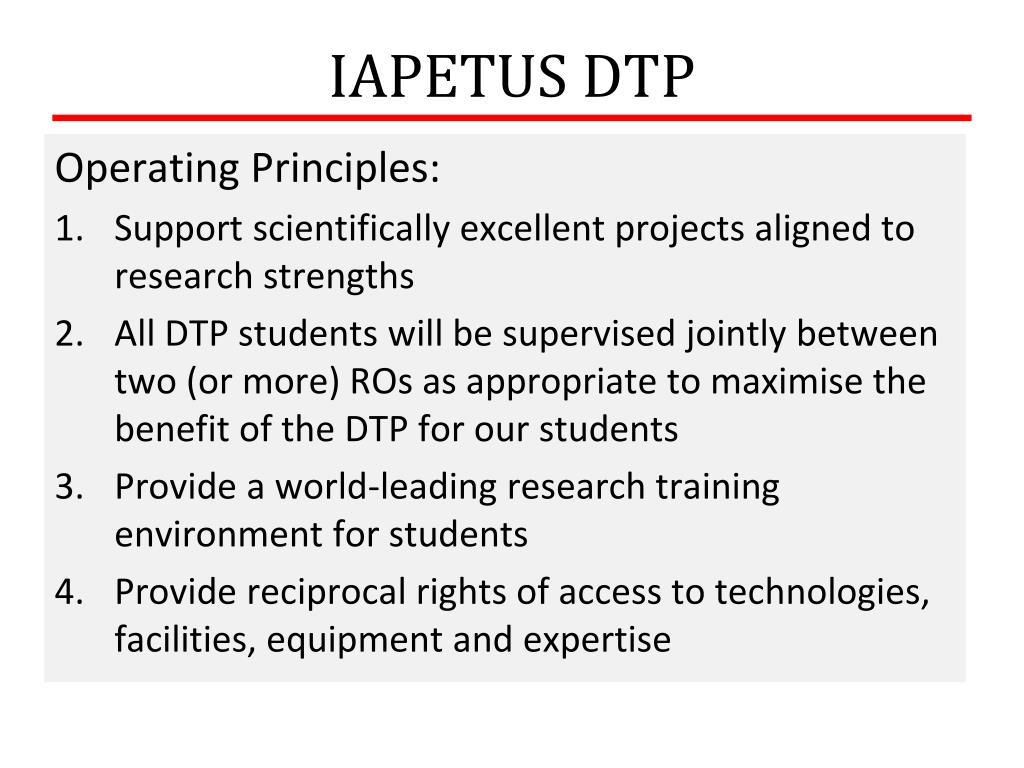 IAPETUS DTP

Operating Principles:

1. Support scientifically excellent projects aligned to research strengths
2. All DTP students will be supervised jointly between two (or more) ROs as appropriate to maximise the benefit of the DTP for our students
3. Provide a world-leading research training environment for students
4. Provide reciprocal rights of access to technologies, facilities, equipment and expertise